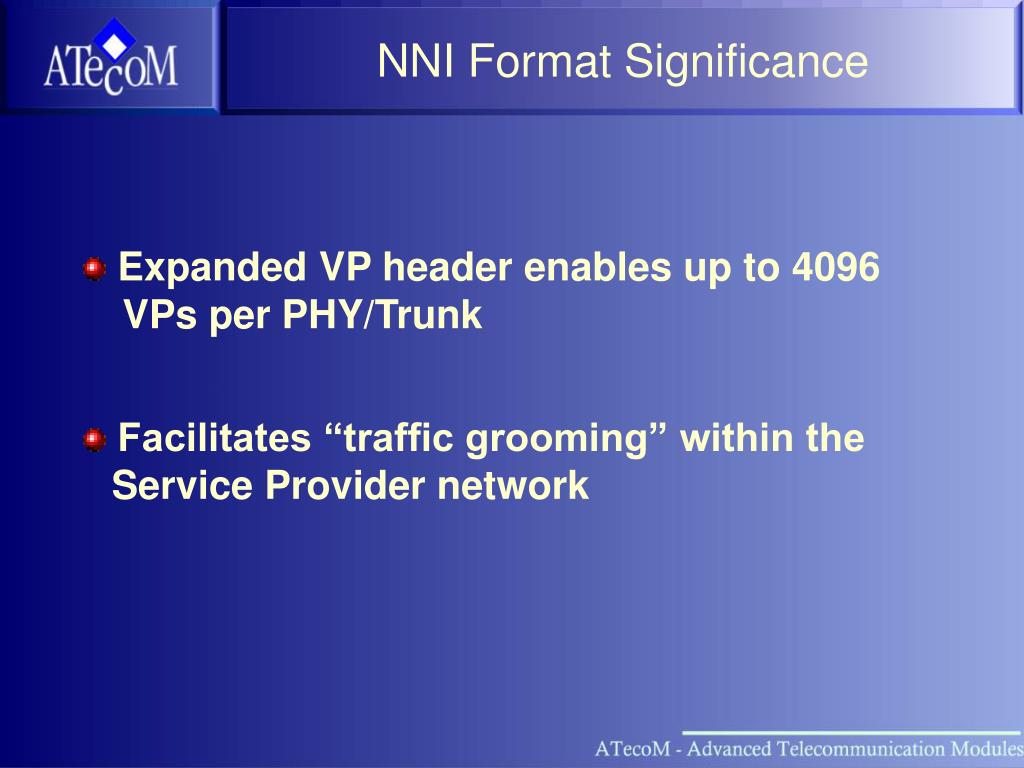 ATecoM

NNI Format Significance

Expanded VP header enables up to 4096 VPs per PHY/Trunk

Facilitates “traffic grooming” within the Service Provider network

ATecoM - Advanced Telecommunication Modules